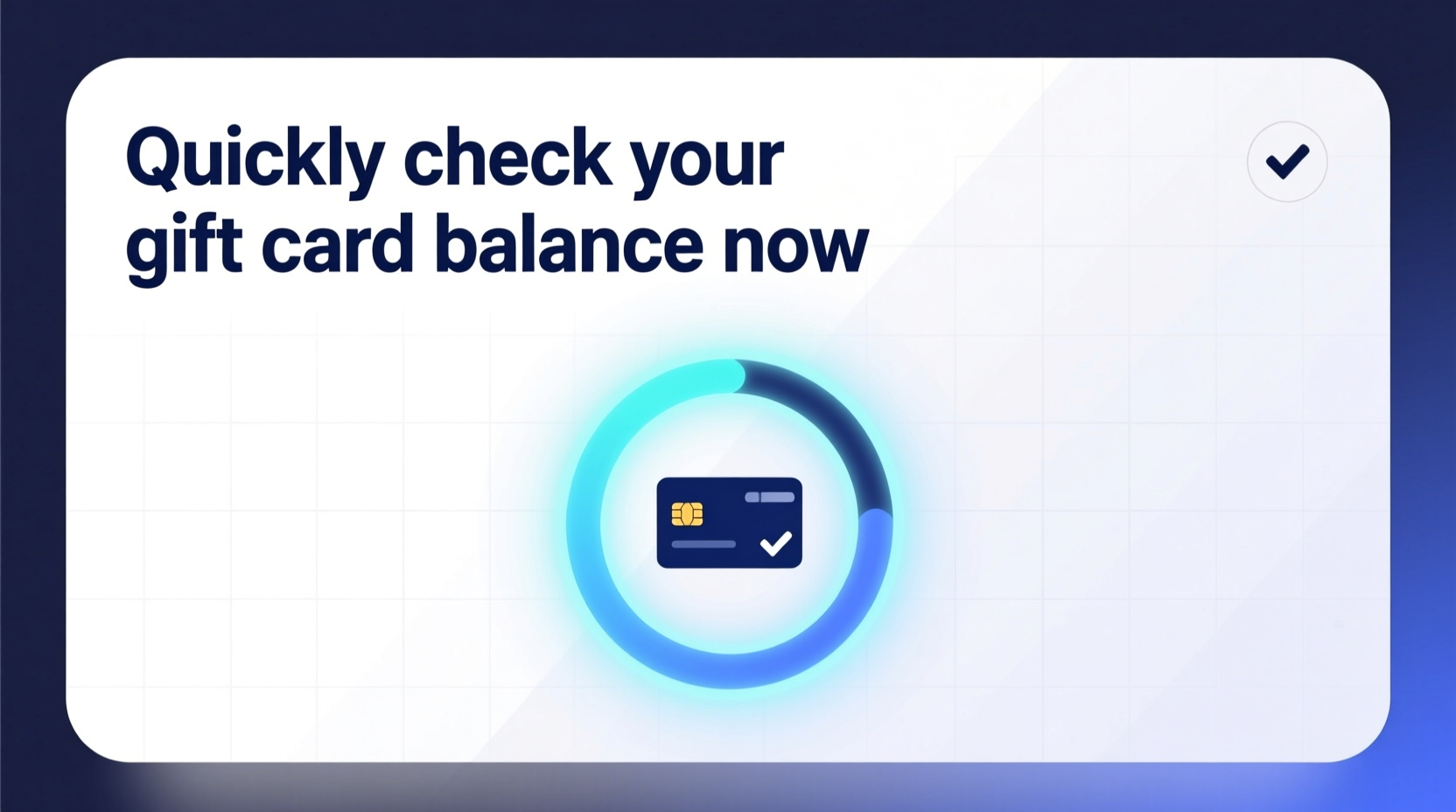 Quickly check your gift card balance now